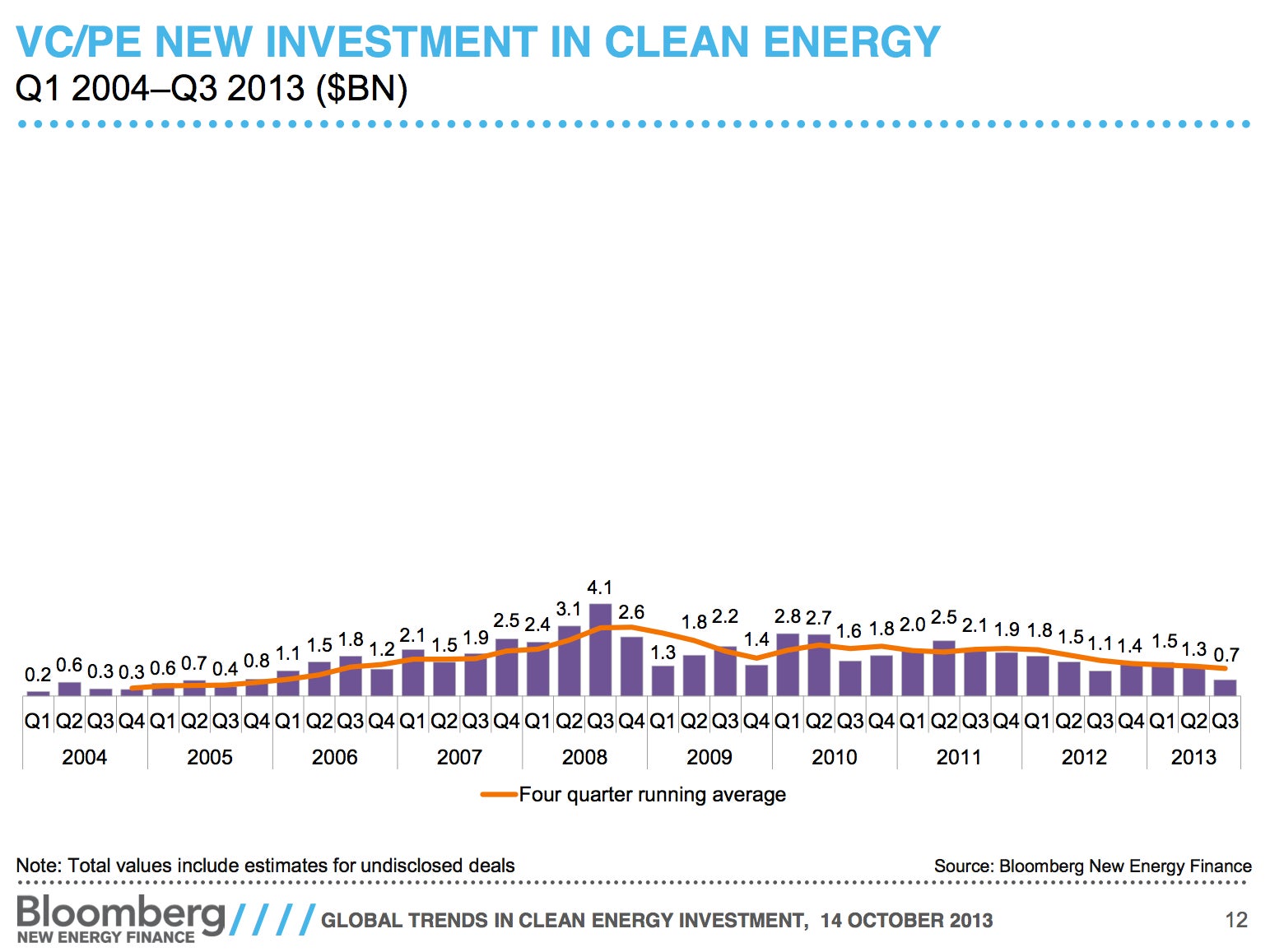 VC/PE NEW INVESTMENT IN CLEAN ENERGY

Q1 2004–Q3 2013 ($BN)

0.2 0.6 0.3 0.3 0.6 0.7 0.4 0.8 1.1 1.5 1.8 1.2 2.1 1.5 1.9 2.5 2.4 3.1 4.1 2.6 1.3 1.8 2.2 1.4 2.8 2.7 1.6 1.8 2.0 2.5 2.1 1.9 1.8 1.5 1.1 1.4 1.5 1.3 0.7

Q1 Q2 Q3 Q4 Q1 Q2 Q3 Q4 Q1 Q2 Q3 Q4 Q1 Q2 Q3 Q4 Q1 Q2 Q3 Q4 Q1 Q2 Q3 Q4 Q1 Q2 Q3 Q4 Q1 Q2 Q3 Q4 Q1 Q2 Q3 Q4 Q1 Q2 Q3

2004 2005 2006 2007 2008 2009 2010 2011 2012 2013

Four quarter running average

Note: Total values include estimates for undisclosed deals

Source: Bloomberg New Energy Finance

Bloomberg NEW ENERGY FINANCE //// GLOBAL TRENDS IN CLEAN ENERGY INVESTMENT, 14 OCTOBER 2013

12